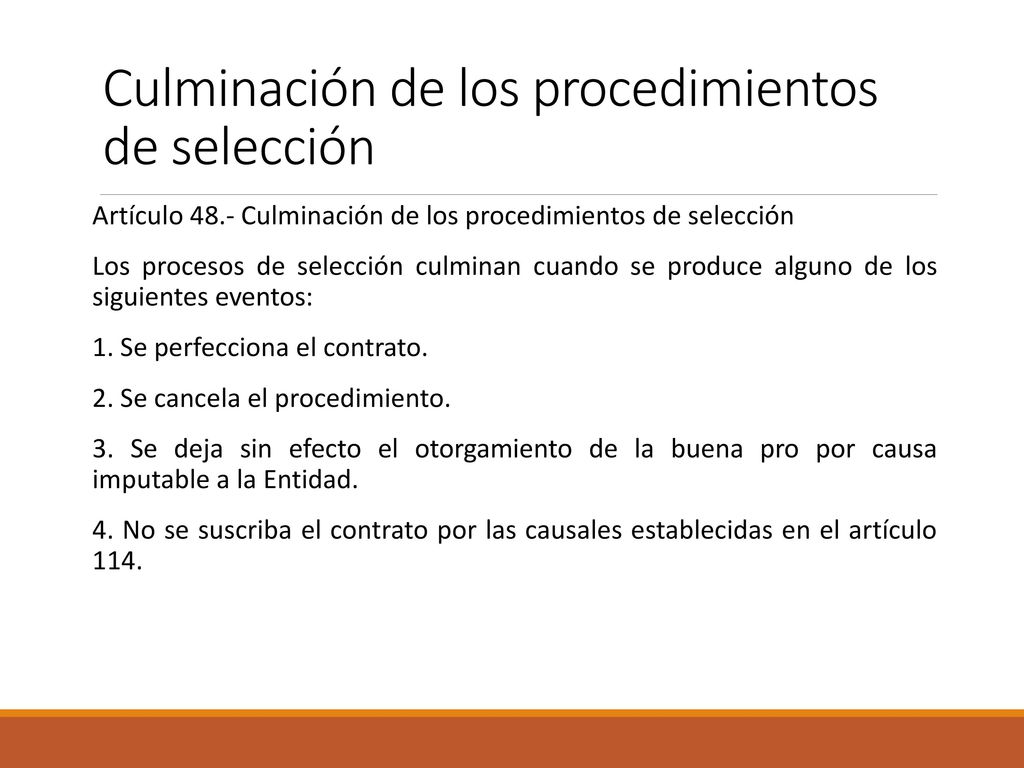 Culminación de los procedimientos de selección

Artículo 48.- Culminación de los procedimientos de selección

Los procesos de selección culminan cuando se produce alguno de los siguientes eventos:

1. Se perfecciona el contrato.

2. Se cancela el procedimiento.

3. Se deja sin efecto el otorgamiento de la buena pro por causa imputable a la Entidad.

4. No se suscriba el contrato por las causales establecidas en el artículo 114.